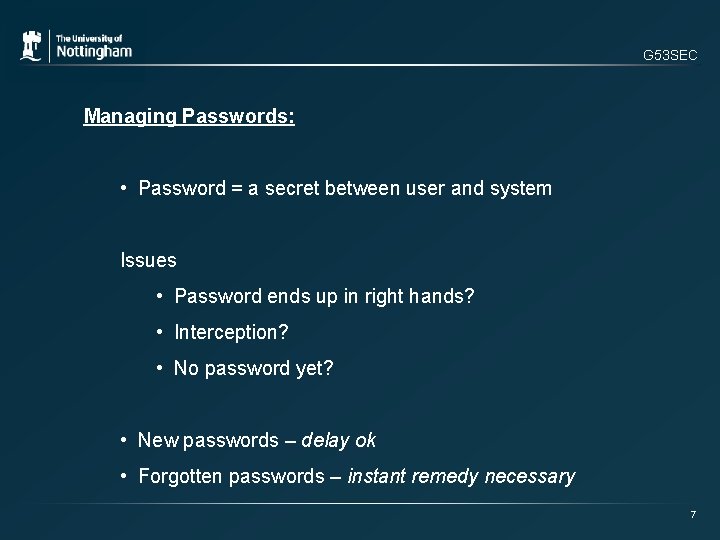 The University of
Nottingham

G53SEC

Managing Passwords:

• Password = a secret between user and system

Issues

• Password ends up in right hands?
• Interception?
• No password yet?

• New passwords – delay ok
• Forgotten passwords – instant remedy necessary

7